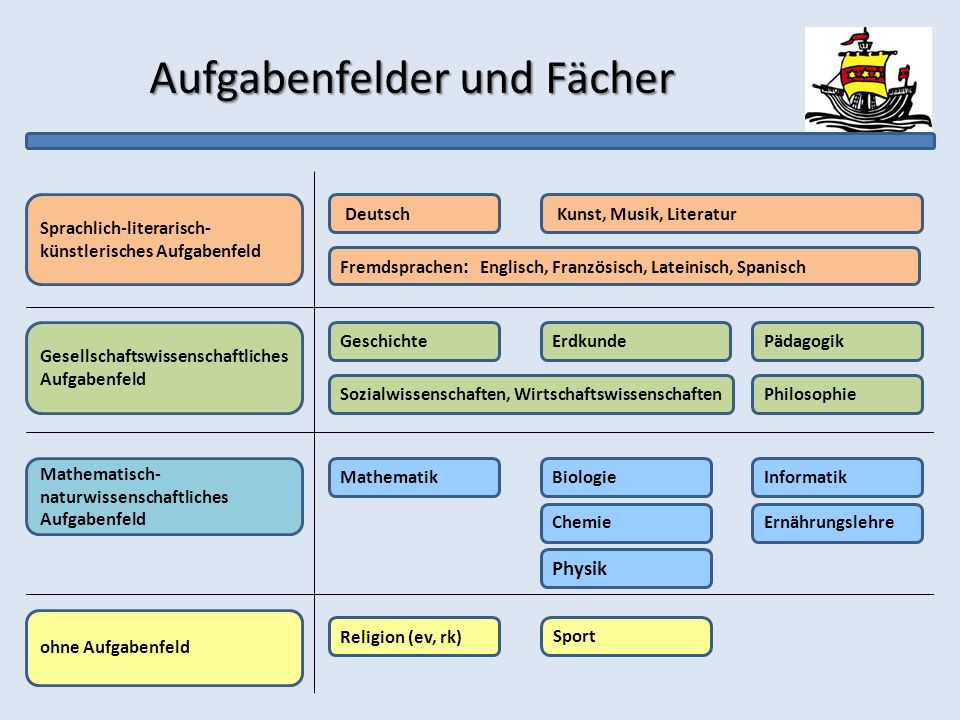 Aufgabenfelder und Fächer

Sprachlich-literarisch-künstlerisches Aufgabenfeld

Deutsch

Kunst, Musik, Literatur

Fremdsprachen: Englisch, Französisch, Lateinisch, Spanisch

Gesellschaftswissenschaftliches Aufgabenfeld

Geschichte

Erdkunde

Pädagogik

Sozialwissenschaften, Wirtschaftswissenschaften

Philosophie

Mathematisch-naturwissenschaftliches Aufgabenfeld

Mathematik

Biologie

Informatik

Chemie

Ernährungslehre

Physik

ohne Aufgabenfeld

Religion (ev, rk)

Sport